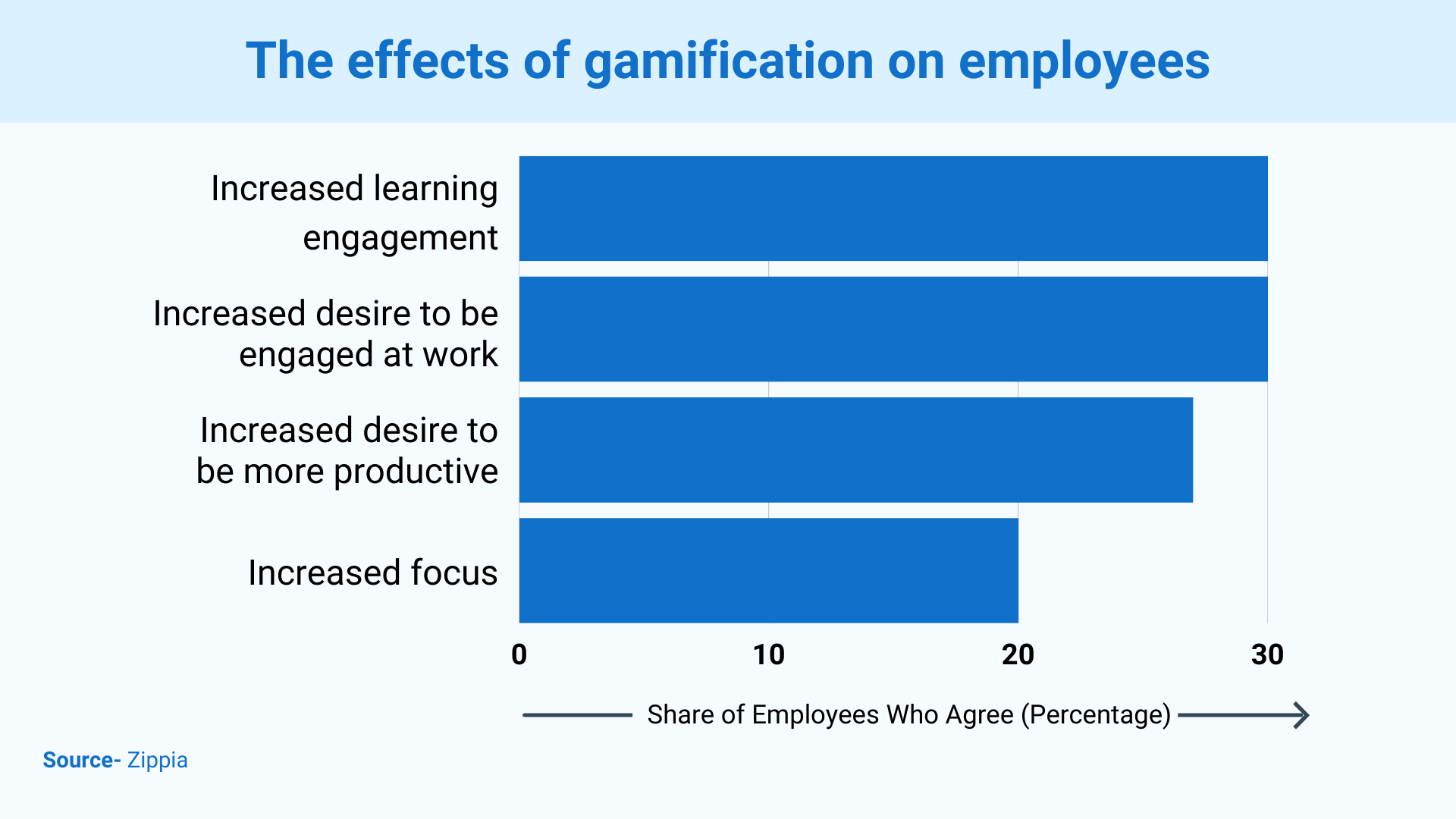 The effects of gamification on employees

Increased learning engagement

Increased desire to be engaged at work

Increased desire to be more productive

Increased focus

0
10
20
30

Share of Employees Who Agree (Percentage)

Source- Zippia